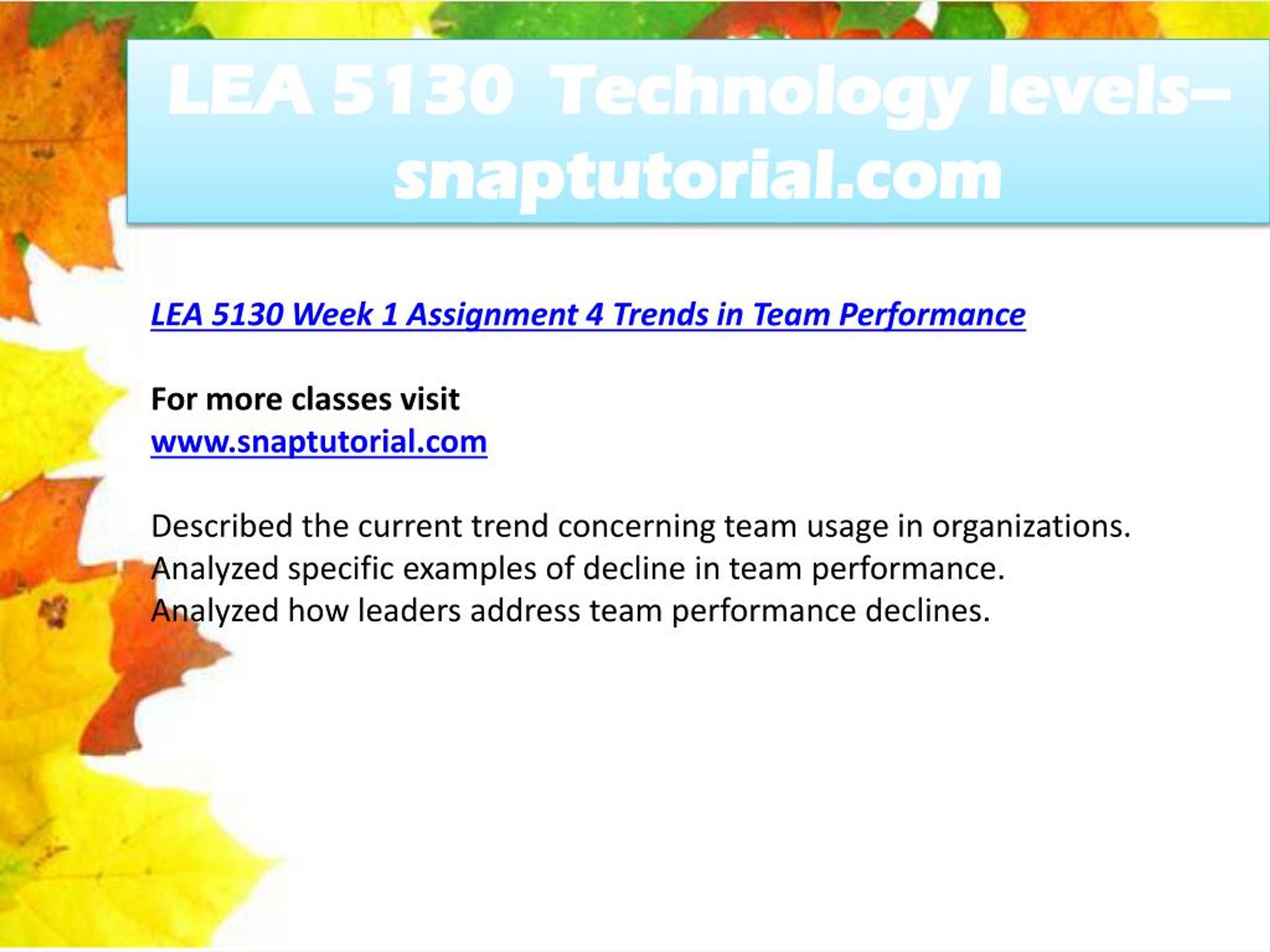 LEA 5130 Technology levels– snaptutorial.com

LEA 5130 Week 1 Assignment 4 Trends in Team Performance

For more classes visit
www.snaptutorial.com

Described the current trend concerning team usage in organizations.
Analyzed specific examples of decline in team performance.
Analyzed how leaders address team performance declines.